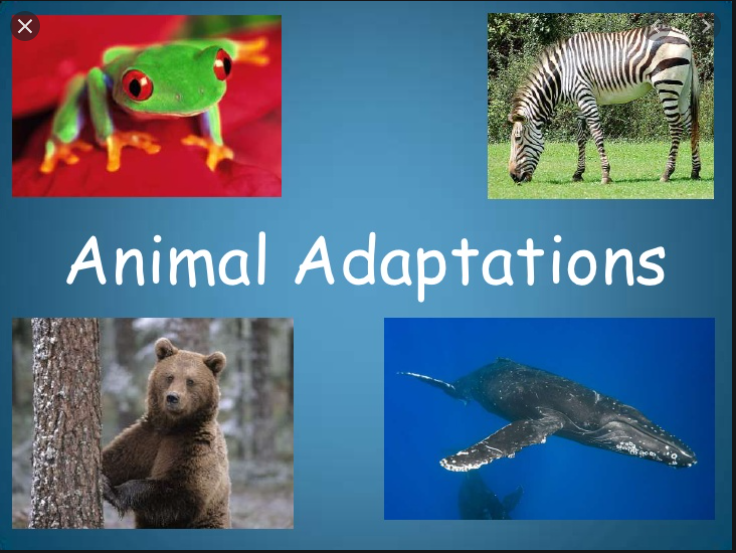 Animal Adaptations